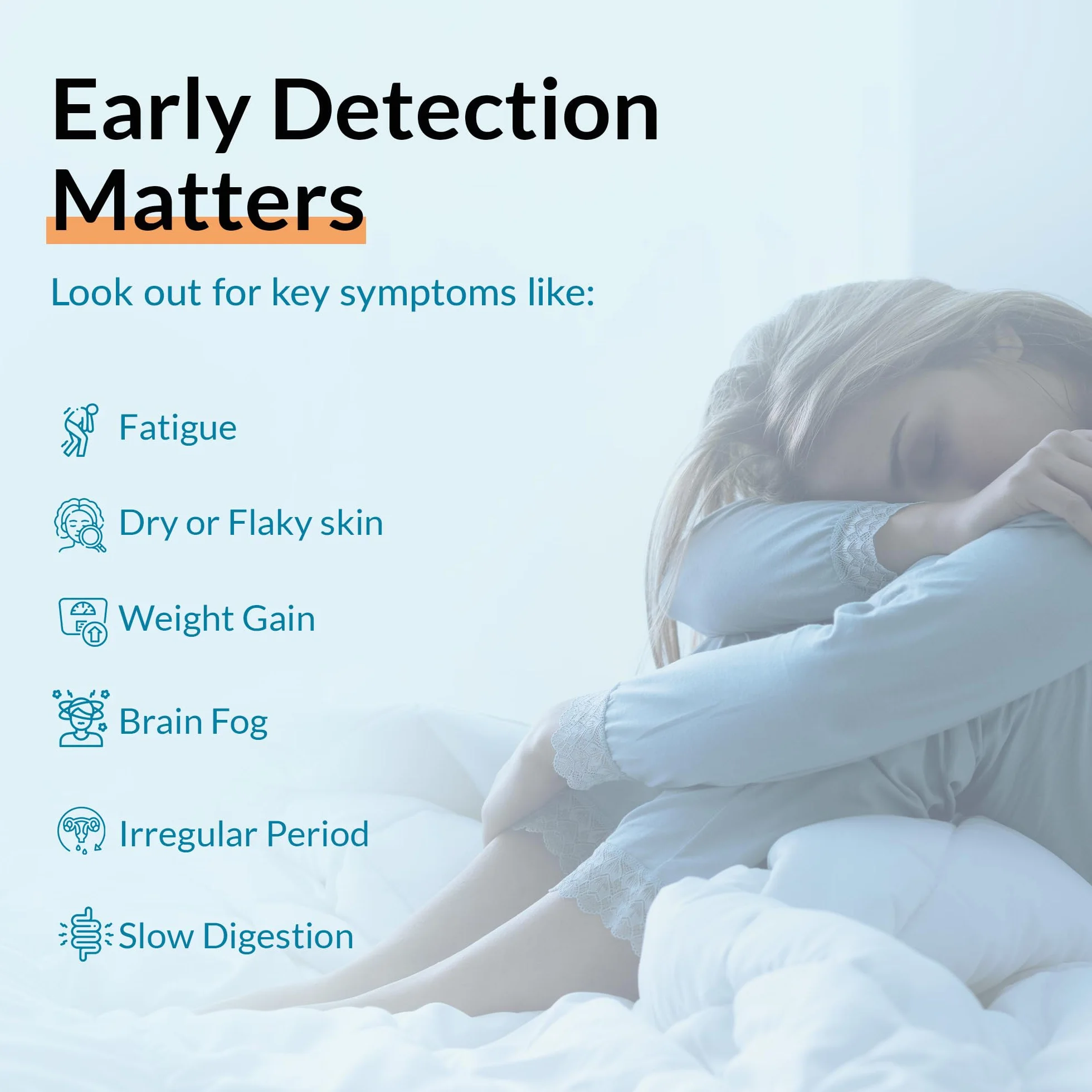 Early Detection Matters

Look out for key symptoms like:

Fatigue

Dry or Flaky skin

Weight Gain

Brain Fog

Irregular Period

Slow Digestion